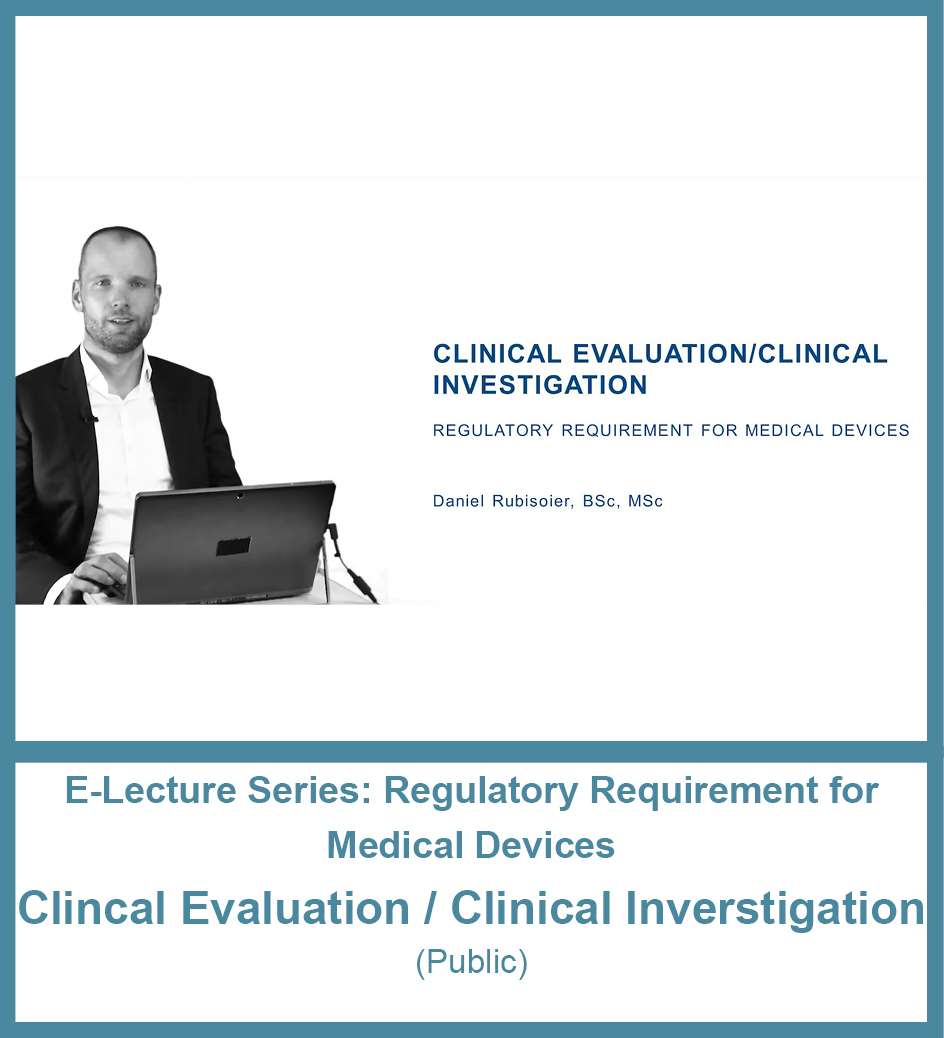 CLINICAL EVALUATION/CLINICAL INVESTIGATION

REGULATORY REQUIREMENT FOR MEDICAL DEVICES

Daniel Rubisoier, BSc, MSc

E-Lecture Series: Regulatory Requirement for Medical Devices

Clincal Evaluation / Clinical Inverstigation

(Public)